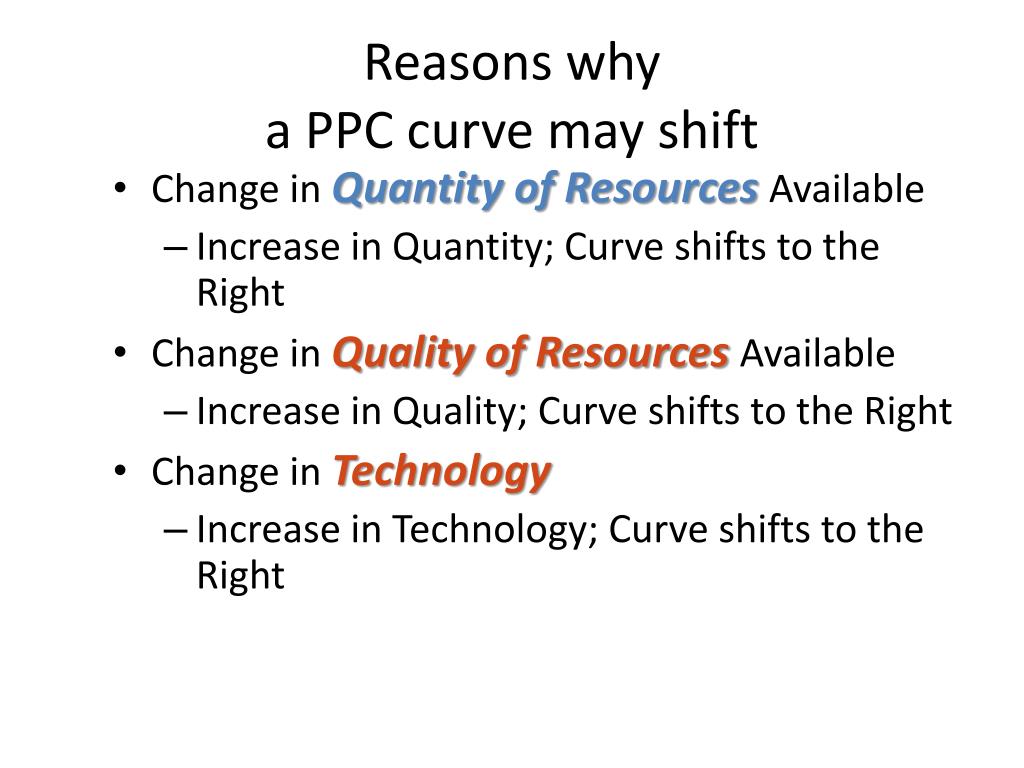 Reasons why
a PPC curve may shift

• Change in Quantity of Resources Available
– Increase in Quantity; Curve shifts to the Right
• Change in Quality of Resources Available
– Increase in Quality; Curve shifts to the Right
• Change in Technology
– Increase in Technology; Curve shifts to the Right